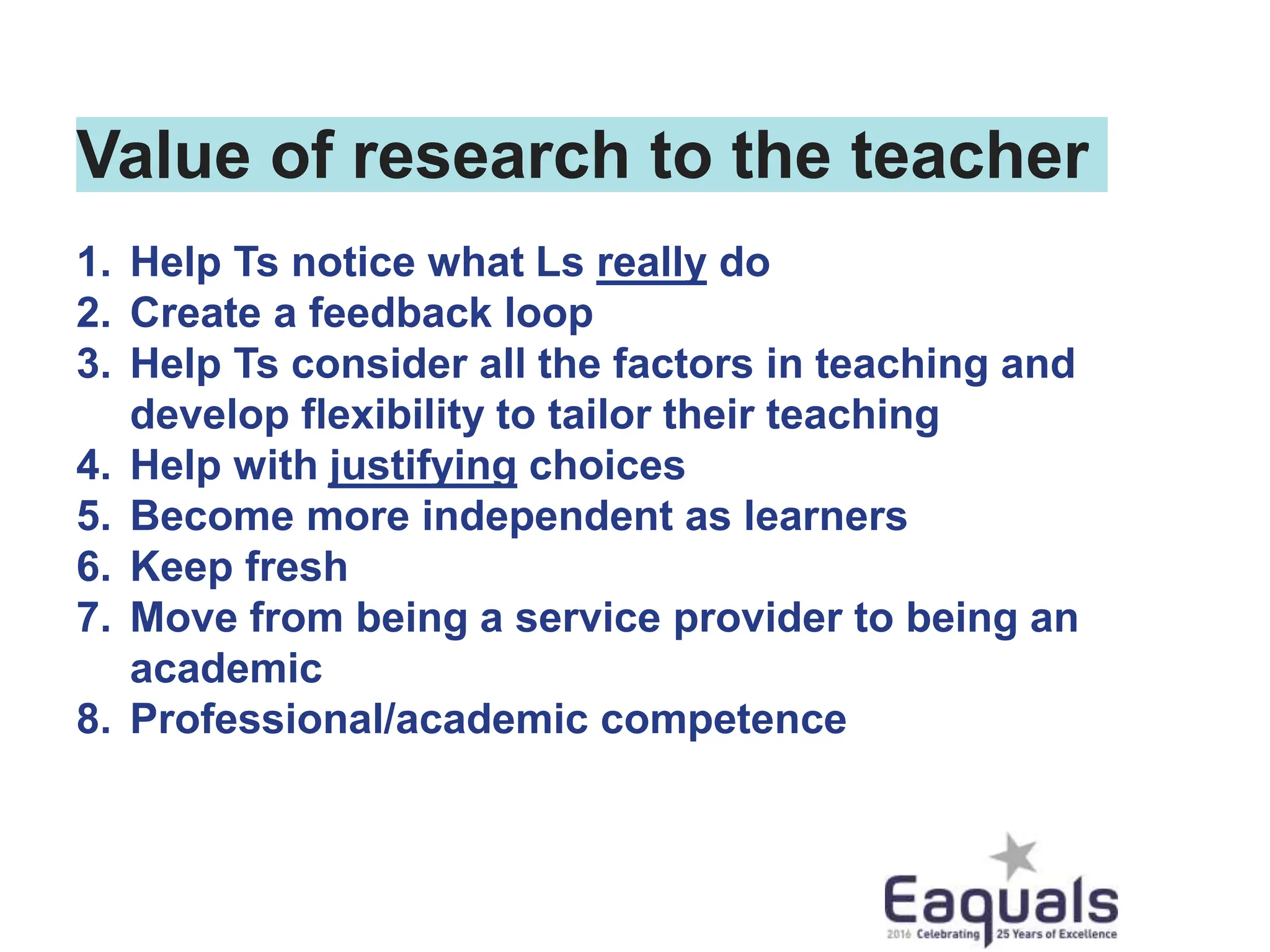 Value of research to the teacher

1. Help Ts notice what Ls really do
2. Create a feedback loop
3. Help Ts consider all the factors in teaching and develop flexibility to tailor their teaching
4. Help with justifying choices
5. Become more independent as learners
6. Keep fresh
7. Move from being a service provider to being an academic
8. Professional/academic competence

Eaquals
2016 Celebrating 25 Years of Excellence